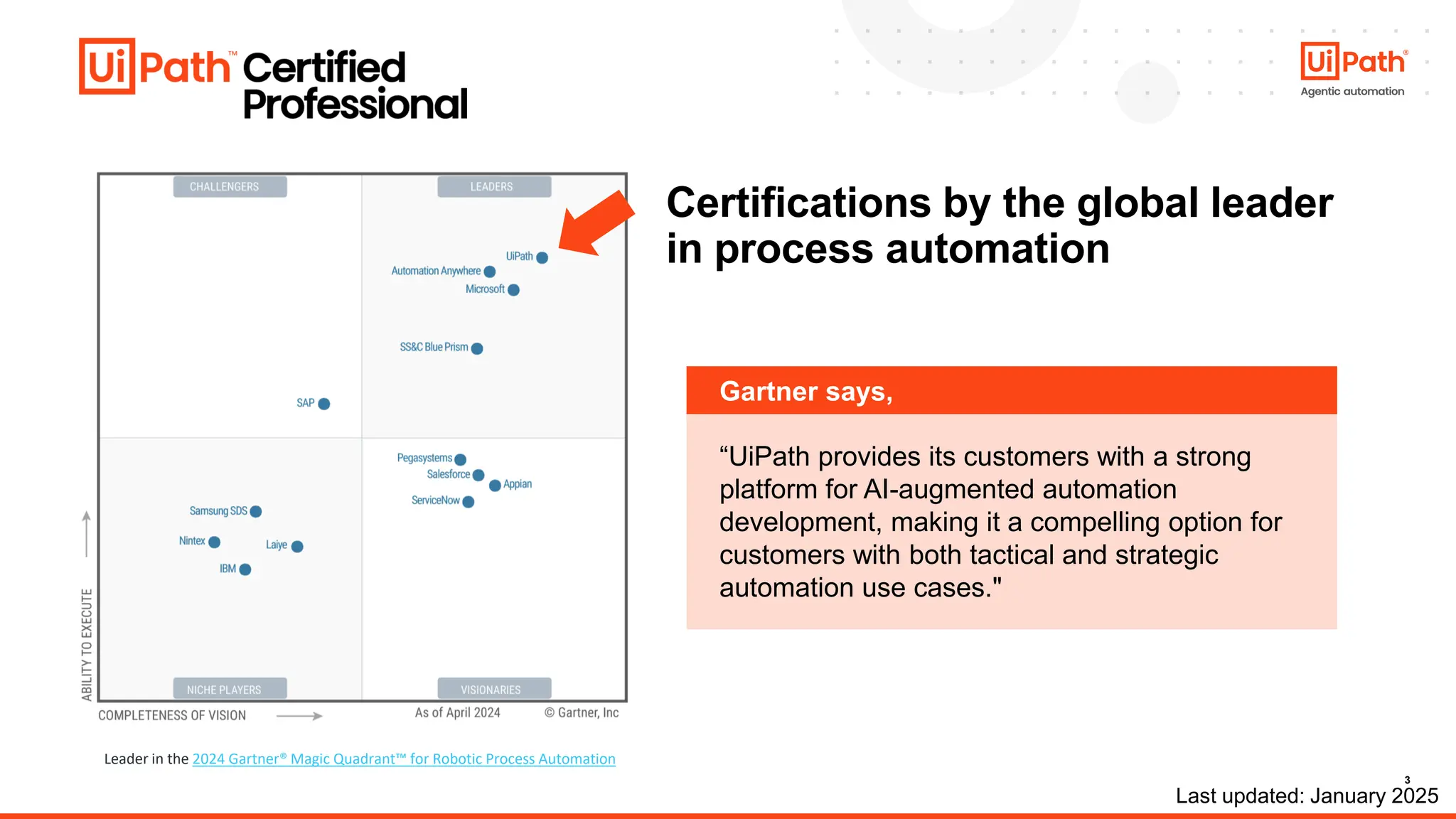 UiPath™ Certified Professional

UiPath®
Agentic automation

CHALLENGERS

LEADERS

UiPath

Automation Anywhere

Microsoft

SS&C Blue Prism

SAP

Pegasystems

Salesforce

Appian

ServiceNow

Samsung SDS

Nintex

Laiye

IBM

NICHE PLAYERS

VISIONARIES

ABILITY TO EXECUTE

COMPLETENESS OF VISION

As of April 2024

© Gartner, Inc

Leader in the 2024 Gartner® Magic Quadrant™ for Robotic Process Automation

Certifications by the global leader in process automation

Gartner says,

“UiPath provides its customers with a strong platform for AI-augmented automation development, making it a compelling option for customers with both tactical and strategic automation use cases."

3

Last updated: January 2025